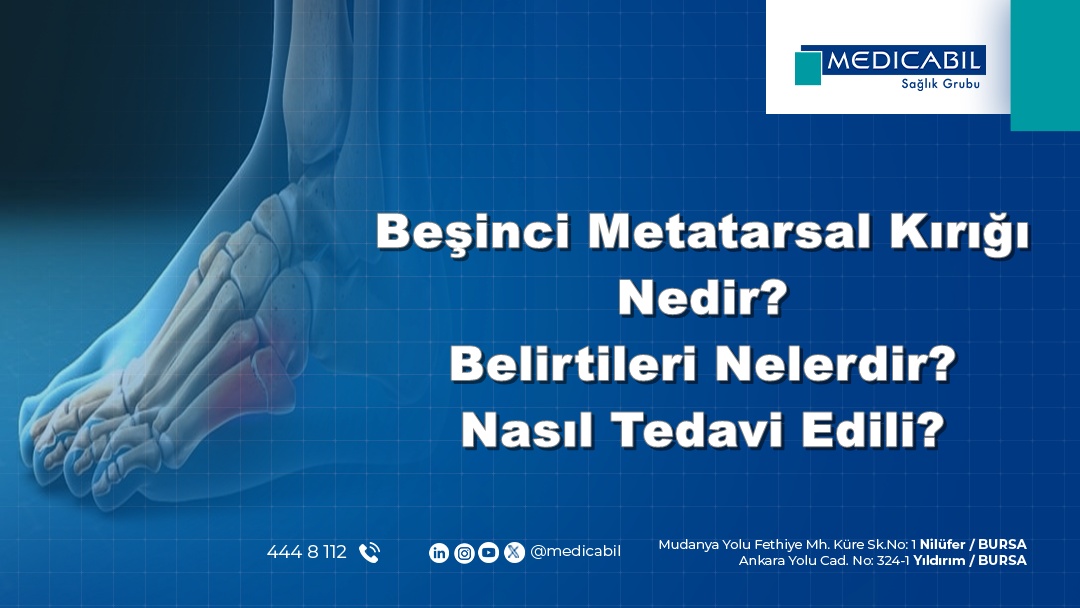 MEDICABIL
Sağlık Grubu

Beşinci Metatarsal Kırığı Nedir?
Belirtileri Nelerdir?
Nasıl Tedavi Edili?

444 8 112

@medicabil

Mudanya Yolu Fethiye Mh. Küre Sk.No: 1 Nilüfer / BURSA
Ankara Yolu Cad. No: 324-1 Yıldırım / BURSA